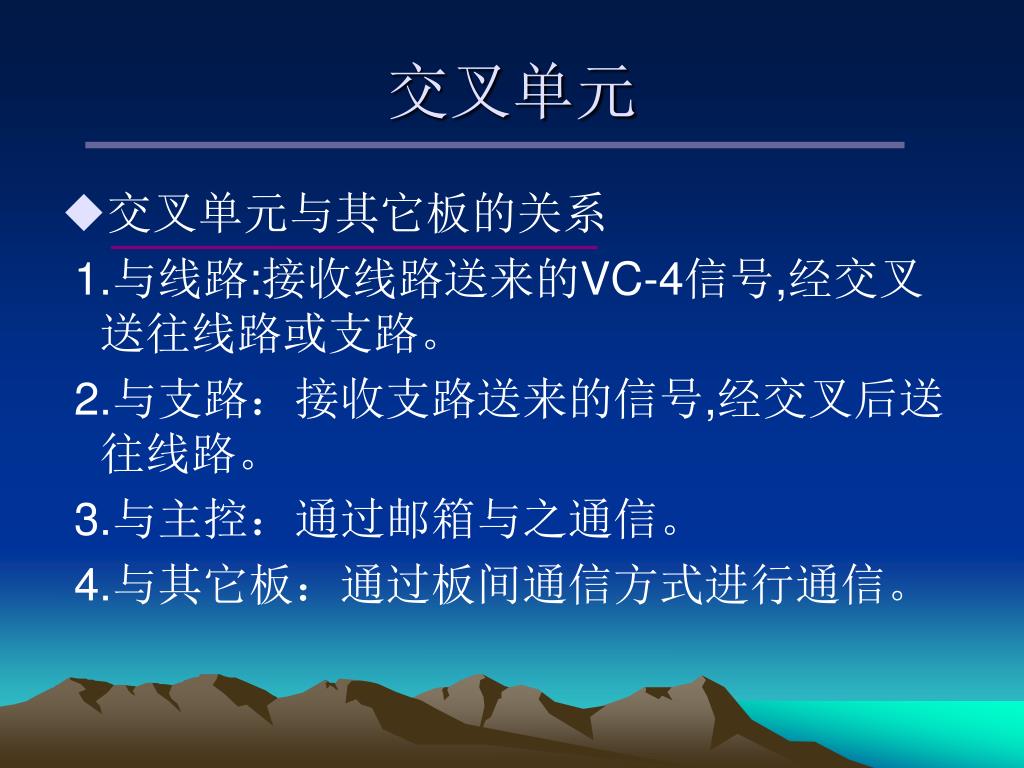 交叉单元

◆交叉单元与其它板的关系

1.与线路:接收线路送来的VC-4信号,经交叉送往线路或支路。

2.与支路：接收支路送来的信号,经交叉后送往线路。

3.与主控：通过邮箱与之通信。

4.与其它板：通过板间通信方式进行通信。